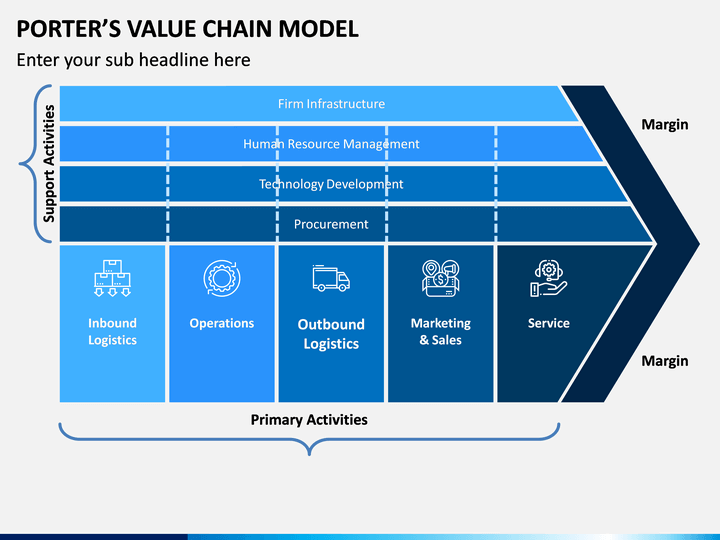 PORTER'S VALUE CHAIN MODEL

Enter your sub headline here

Support Activities

Firm Infrastructure

Human Resource Management

Technology Development

Procurement

Margin

Inbound Logistics

Operations

Outbound Logistics

Marketing & Sales

Service

Margin

Primary Activities